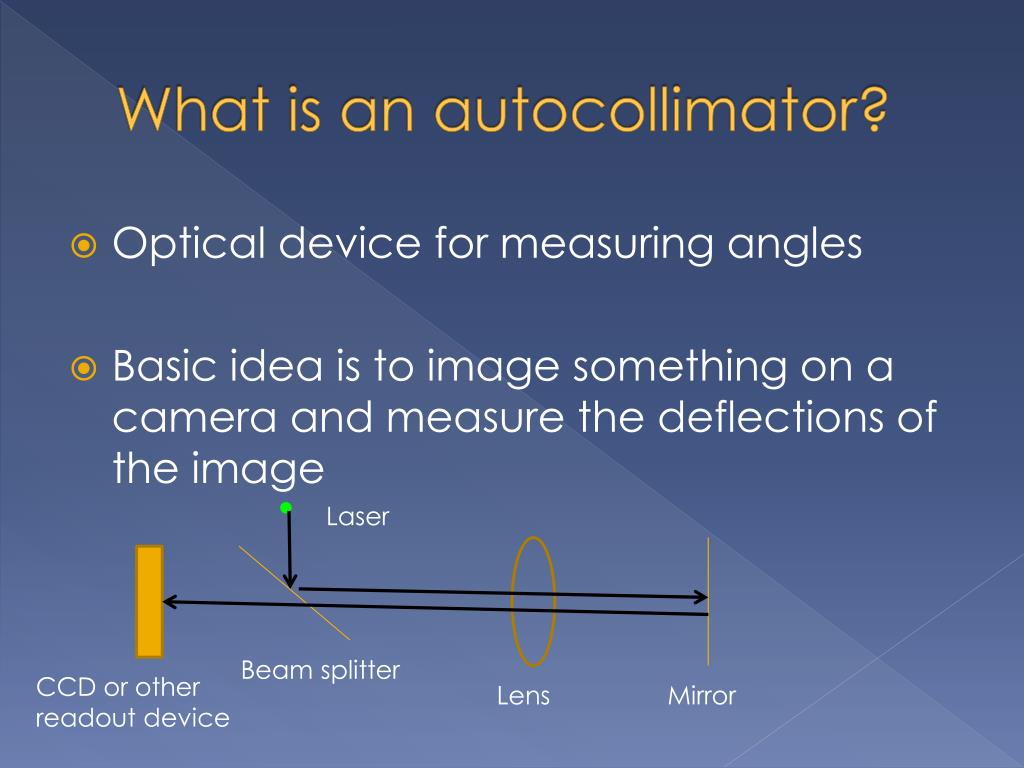 What is an autocollimator?

Optical device for measuring angles

Basic idea is to image something on a camera and measure the deflections of the image

Laser

Beam splitter

CCD or other readout device

Lens

Mirror